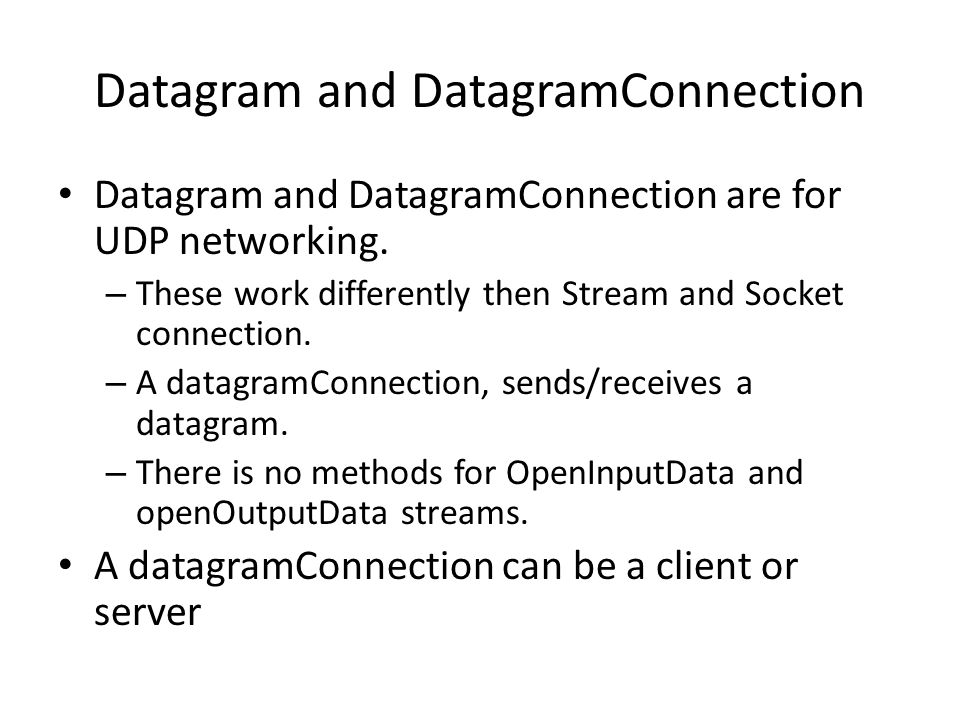 Datagram and DatagramConnection

• Datagram and DatagramConnection are for UDP networking.
– These work differently then Stream and Socket connection.
– A datagramConnection, sends/receives a datagram.
– There is no methods for OpenInputData and openOutputData streams.
• A datagramConnection can be a client or server